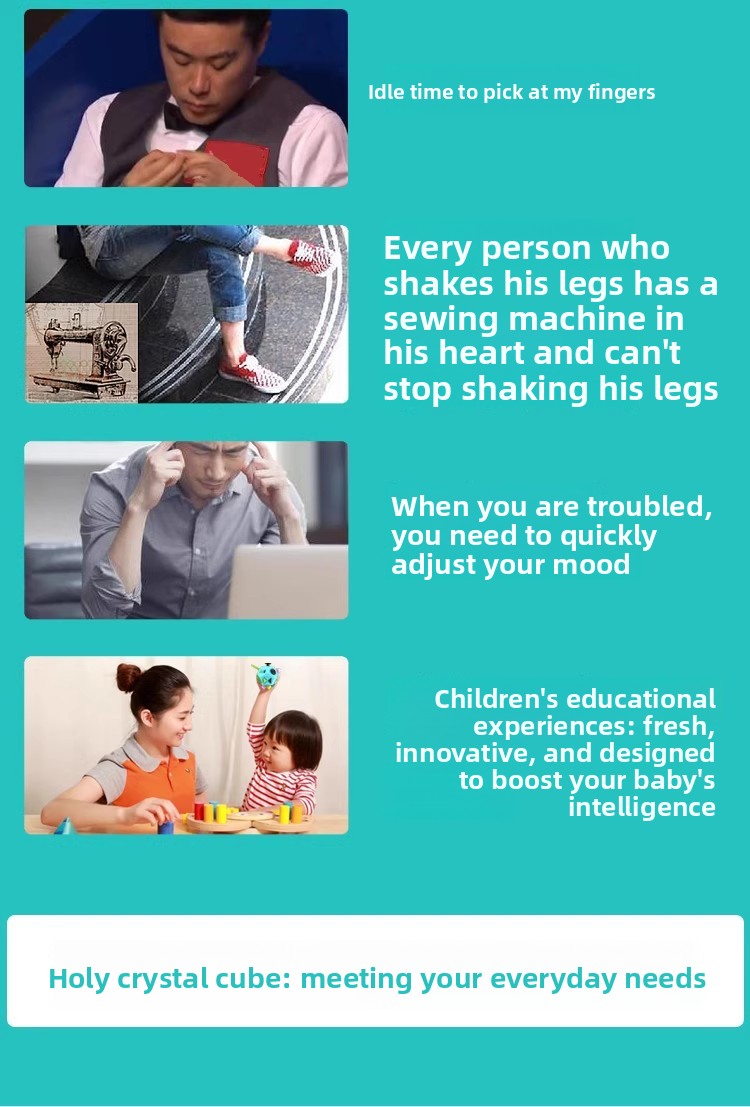 Idle time to pick at my fingers

Every person who shakes his legs has a sewing machine in his heart and can't stop shaking his legs

When you are troubled, you need to quickly adjust your mood

Children's educational experiences: fresh, innovative, and designed to boost your baby's intelligence

Holy crystal cube: meeting your everyday needs